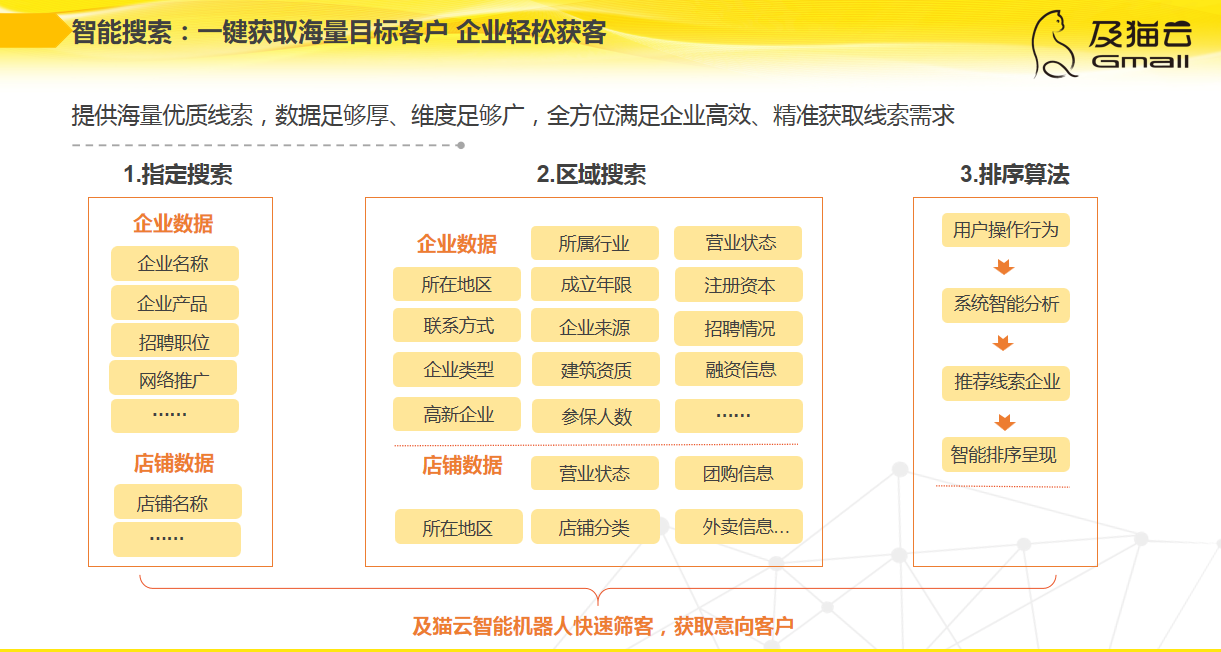 智能搜索：一键获取海量目标客户 企业轻松获客

及猫云
Gmall

提供海量优质线索，数据足够厚、维度足够广，全方位满足企业高效、精准获取线索需求

1.指定搜索

企业数据
企业名称
企业产品
招聘职位
网络推广
……

店铺数据
店铺名称
……

2.区域搜索

企业数据
所属行业
营业状态
所在地区
成立年限
注册资本
联系方式
企业来源
招聘情况
企业类型
建筑资质
融资信息
高新企业
参保人数
……

店铺数据
营业状态
团购信息
所在地区
店铺分类
外卖信息...

3.排序算法

用户操作行为
系统智能分析
推荐线索企业
智能排序呈现

及猫云智能机器人快速筛客，获取意向客户